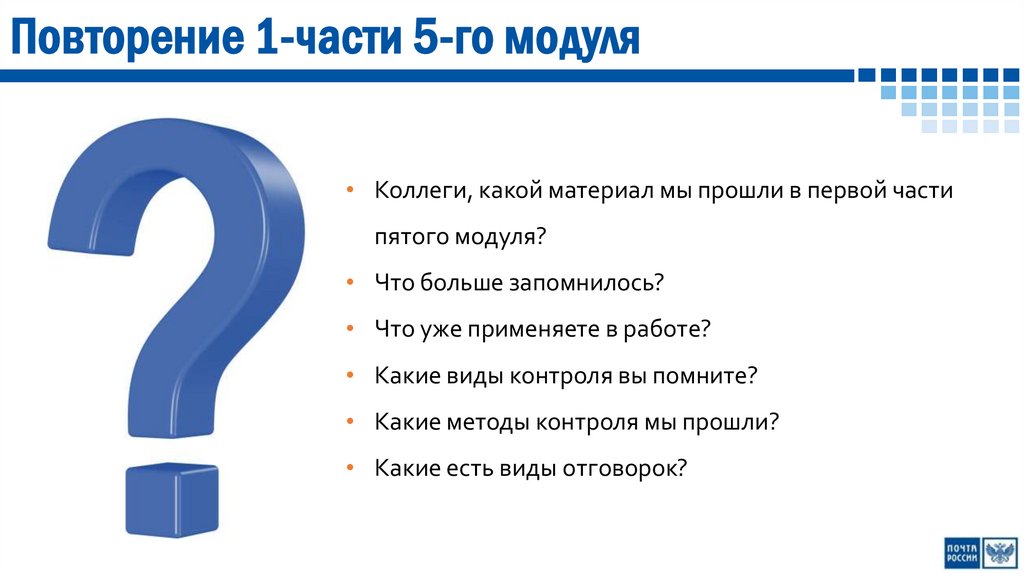 Повторение 1-части 5-го модуля

• Коллеги, какой материал мы прошли в первой части пятого модуля?
• Что больше запомнилось?
• Что уже применяете в работе?
• Какие виды контроля вы помните?
• Какие методы контроля мы прошли?
• Какие есть виды отговорок?

ПОЧТА РОССИИ